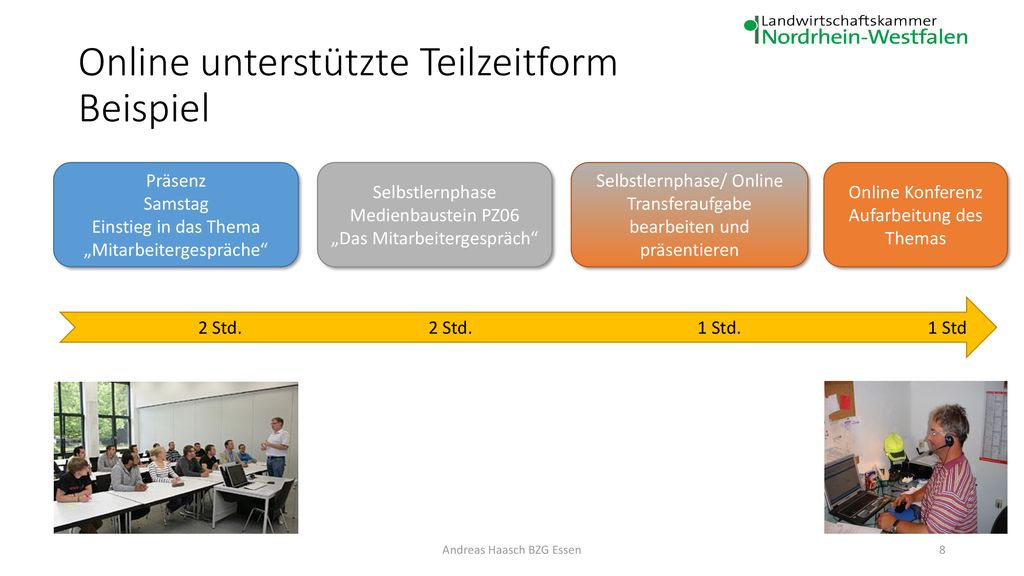 Landwirtschaftskammer
Nordrhein-Westfalen

Online unterstützte Teilzeitform
Beispiel

Präsenz
Samstag
Einstieg in das Thema
„Mitarbeitergespräche“

Selbstlernphase
Medienbaustein PZ06
„Das Mitarbeitergespräch“

Selbstlernphase/ Online
Transferaufgabe
bearbeiten und
präsentieren

Online Konferenz
Aufarbeitung des
Themas

2 Std.
2 Std.
1 Std.
1 Std

Andreas Haasch BZG Essen
8